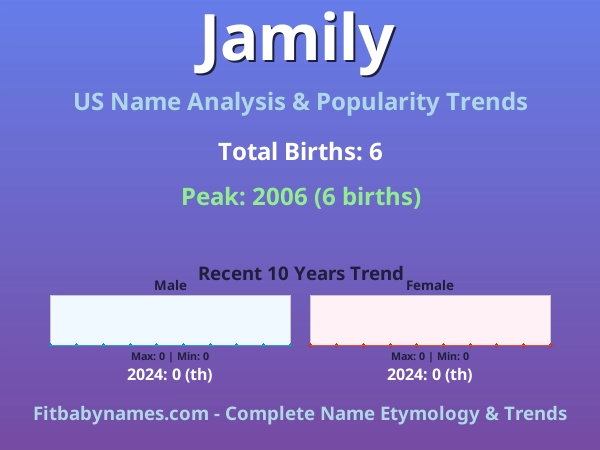 Jamily

US Name Analysis & Popularity Trends

Total Births: 6

Peak: 2006 (6 births)

Recent 10 Years Trend

Male

Max: 0 | Min: 0

2024: 0 (th)

Female

Max: 0 | Min: 0

2024: 0 (th)

Fitbabynames.com - Complete Name Etymology & Trends